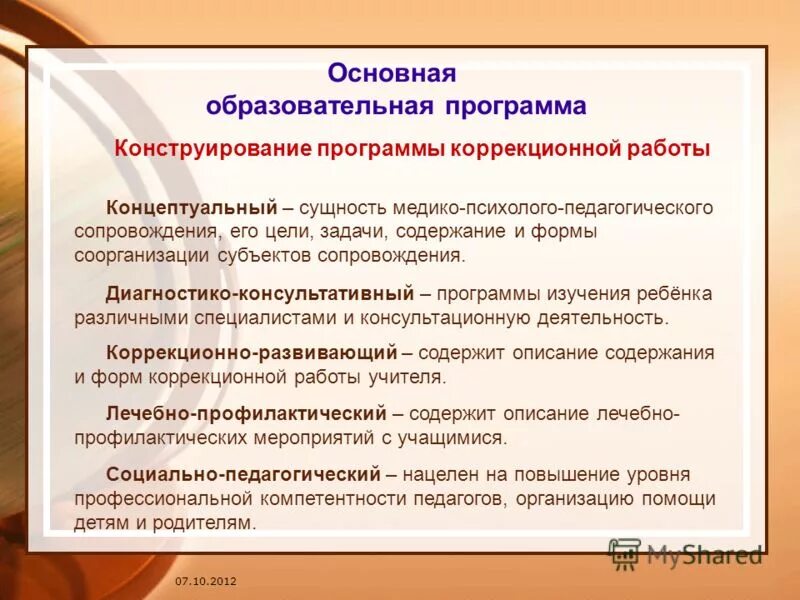 Основная образовательная программа

Конструирование программы коррекционной работы

Концептуальный – сущность медико-психолого-педагогического сопровождения, его цели, задачи, содержание и формы соорганизации субъектов сопровождения.

Диагностико-консультативный – программы изучения ребёнка различными специалистами и консультационную деятельность.

Коррекционно-развивающий – содержит описание содержания и форм коррекционной работы учителя.

Лечебно-профилактический – содержит описание лечебно-профилактических мероприятий с учащимися.

Социально-педагогический – нацелен на повышение уровня профессиональной компетентности педагогов, организацию помощи детям и родителям.

MyShared

07.10.2012